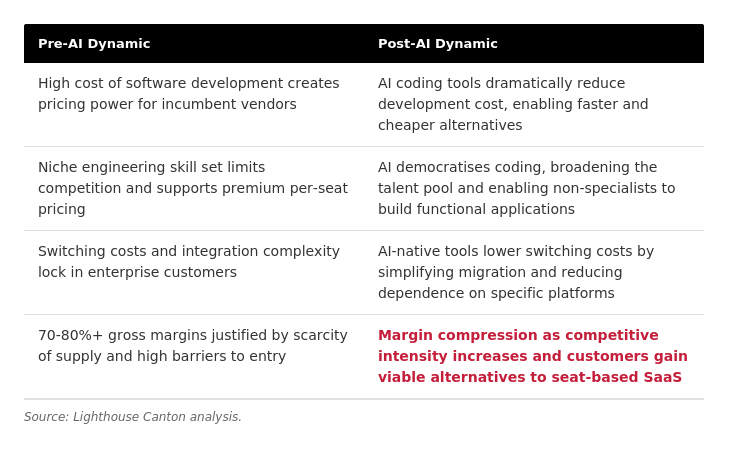 | Pre-AI Dynamic | Post-AI Dynamic |
|---|---|
| High cost of software development creates pricing power for incumbent vendors | AI coding tools dramatically reduce development cost, enabling faster and cheaper alternatives |
| Niche engineering skill set limits competition and supports premium per-seat pricing | AI democratises coding, broadening the talent pool and enabling non-specialists to build functional applications |
| Switching costs and integration complexity lock in enterprise customers | AI-native tools lower switching costs by simplifying migration and reducing dependence on specific platforms |
| 70-80%+ gross margins justified by scarcity of supply and high barriers to entry | Margin compression as competitive intensity increases and customers gain viable alternatives to seat-based SaaS |

Source: Lighthouse Canton analysis.